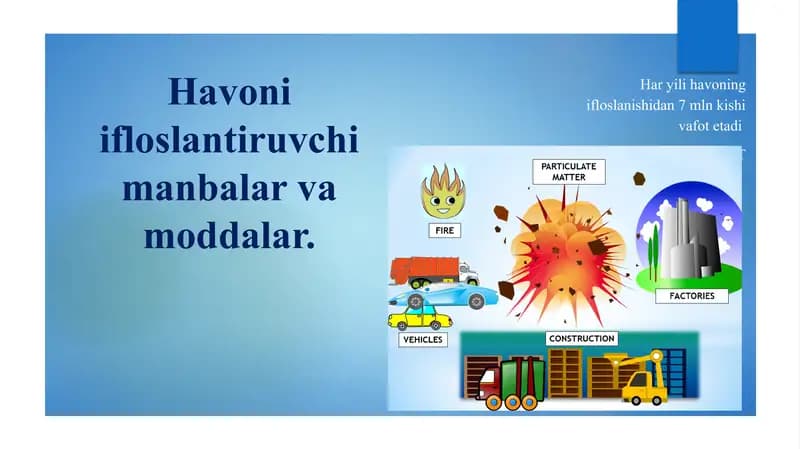 Havoni ifloslantiruvchi manbalar va moddalar.

Har yili havoning ifloslanishidan 7 mln kishi vafot etadi

PARTICULATE MATTER

FIRE

FACTORIES

VEHICLES

CONSTRUCTION